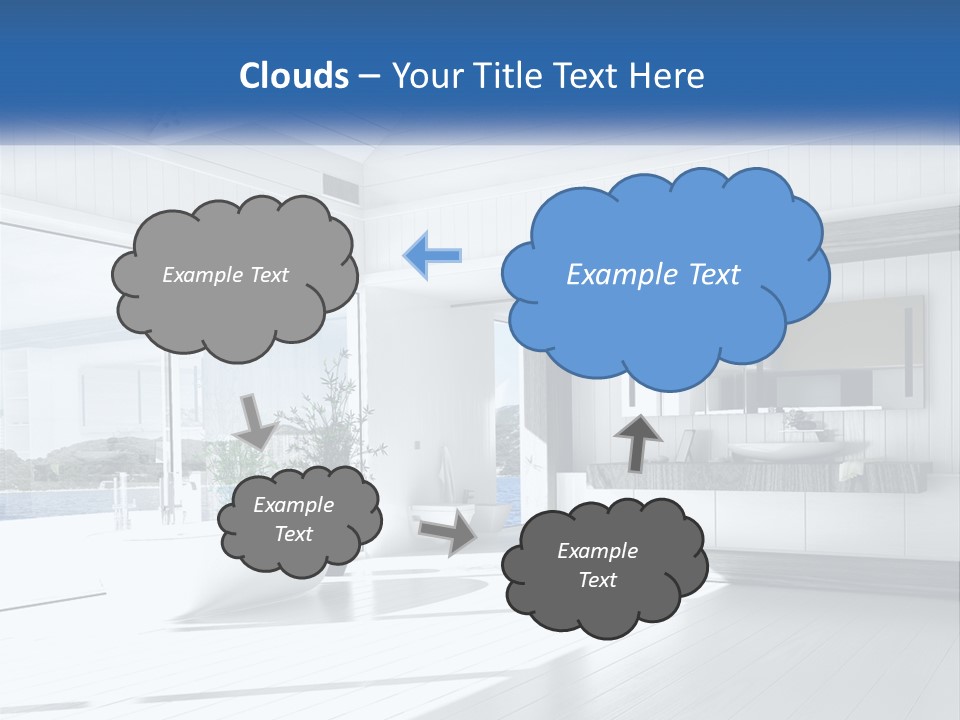 Clouds – Your Title Text Here

Example Text

Example Text

Example Text

Example Text